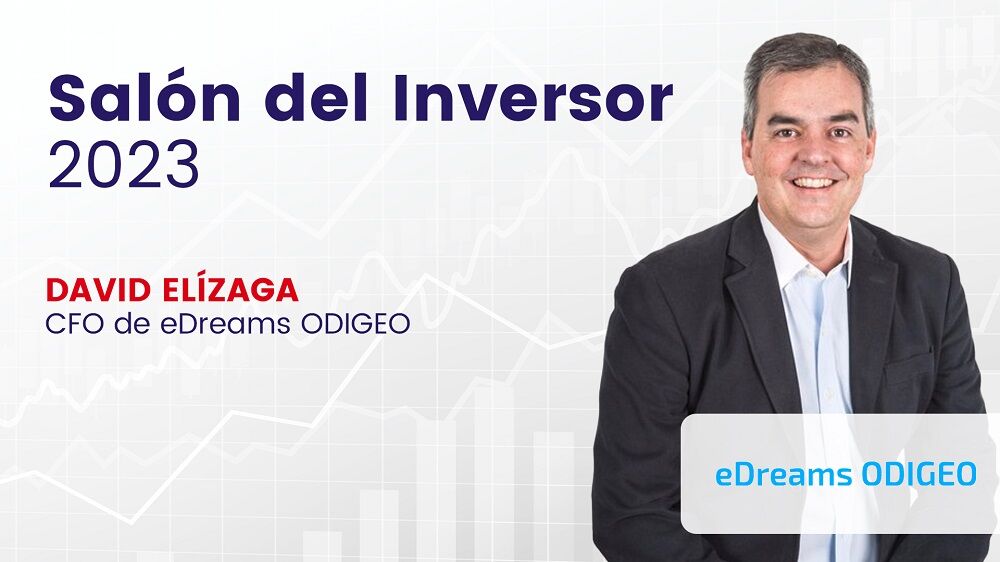 Salón del Inversor
2023

DAVID ELÍZAGA
CFO de eDreams ODIGEO

eDreams ODIGEO